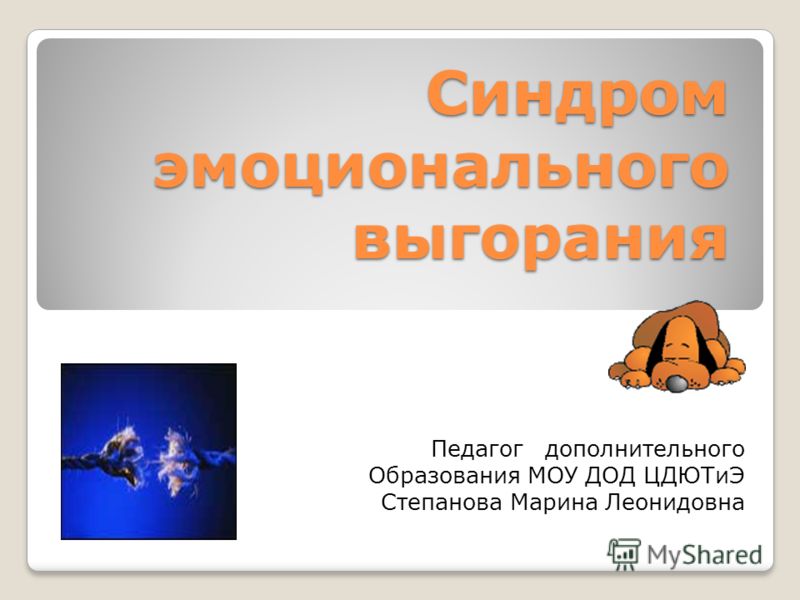 Синдром эмоционального выгорания

Педагог дополнительного Образования МОУ ДОД ЦДЮТиЭ Степанова Марина Леонидовна

MyShared